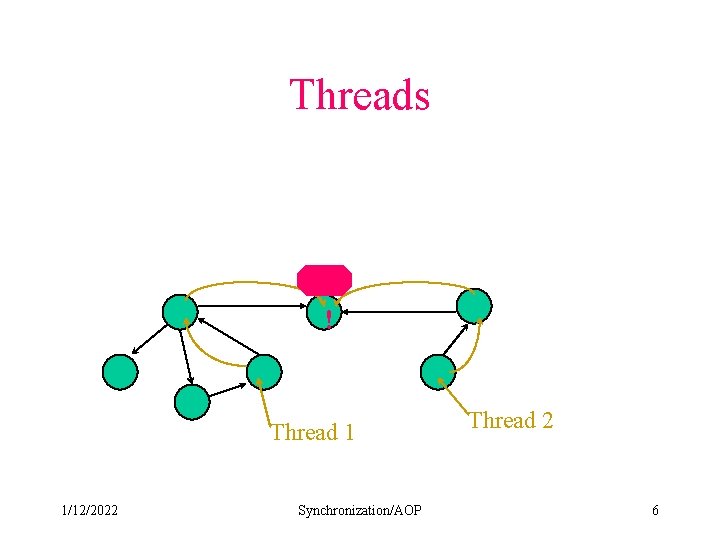 Threads

!

Thread 1

Thread 2

1/12/2022

Synchronization/AOP

6